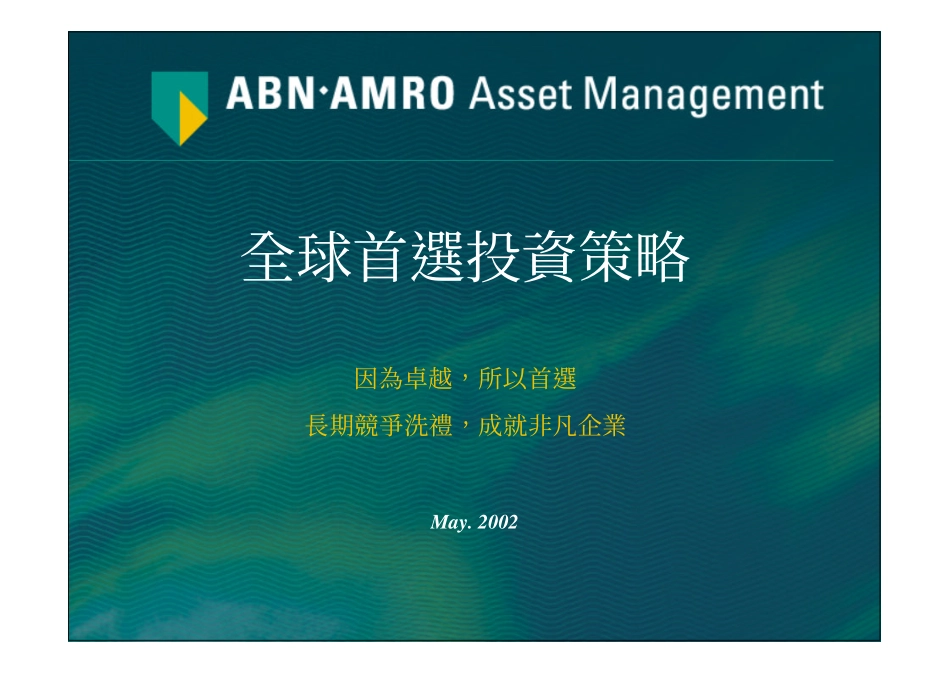 ABN·AMRO Asset Management

全球首選投資策略

因為卓越，所以首選

長期競爭洗禮，成就非凡企業

May. 2002